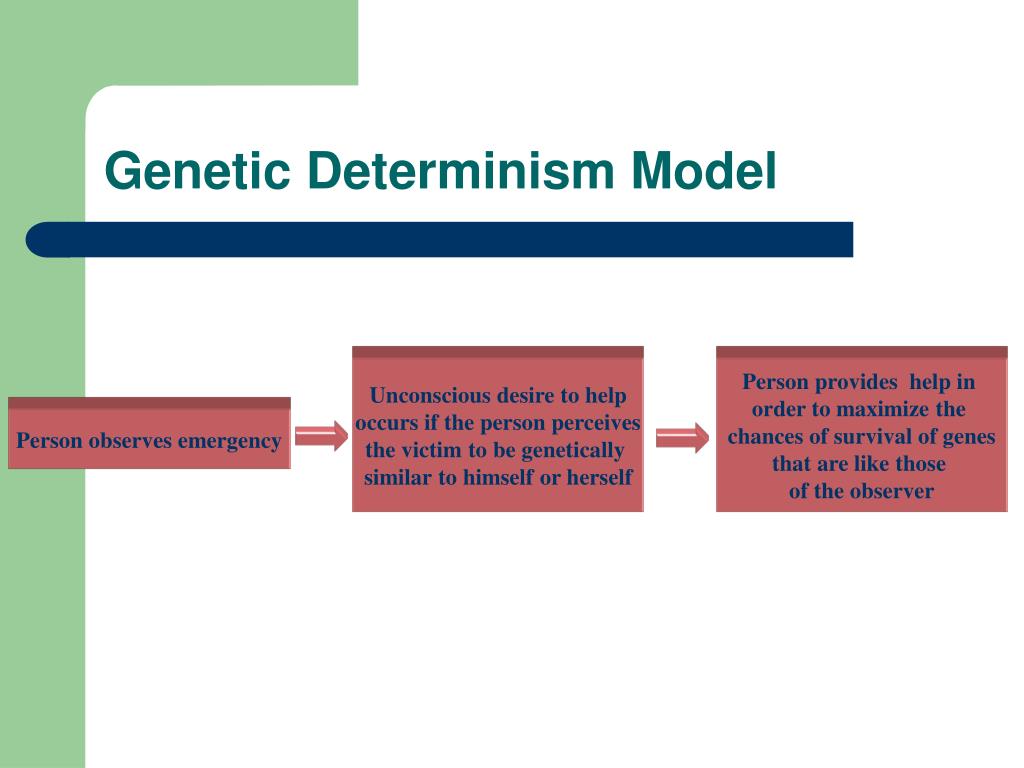 Genetic Determinism Model

Person observes emergency

Unconscious desire to help occurs if the person perceives the victim to be genetically similar to himself or herself

Person provides help in order to maximize the chances of survival of genes that are like those of the observer